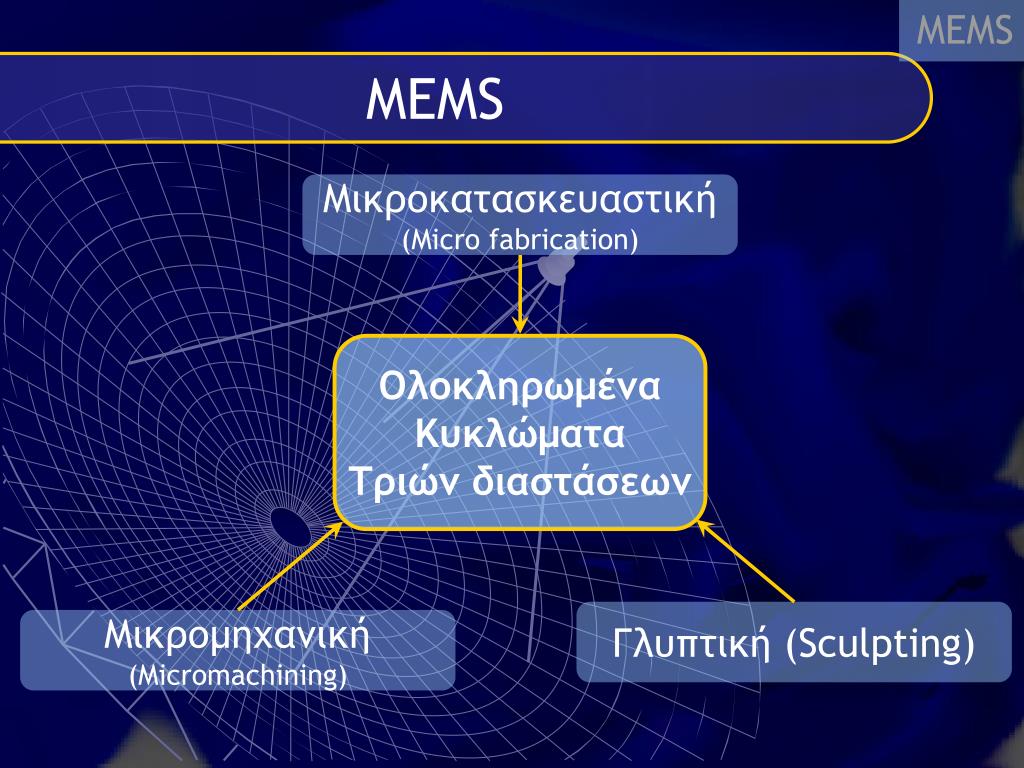 MEMS

MEMS

Μικροκατασκευαστική
(Micro fabrication)

Ολοκληρωμένα Κυκλώματα Τριών διαστάσεων

Μικρομηχανική
(Micromachining)

Γλυπτική (Sculpting)